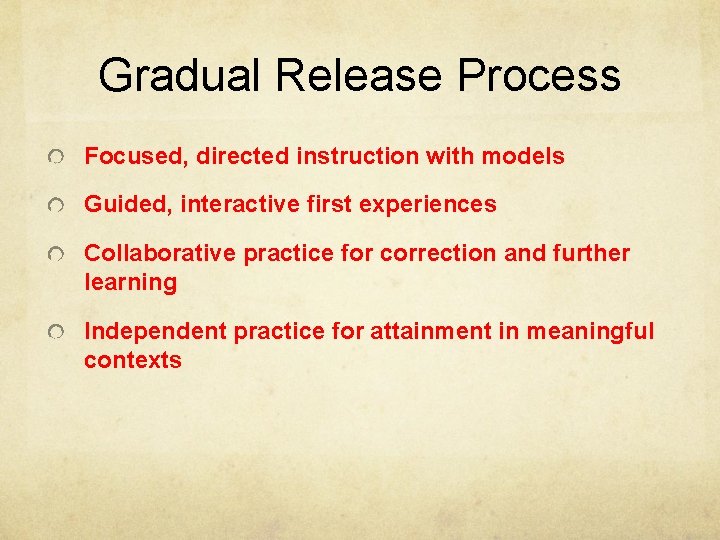 Gradual Release Process

Focused, directed instruction with models

Guided, interactive first experiences

Collaborative practice for correction and further learning

Independent practice for attainment in meaningful contexts